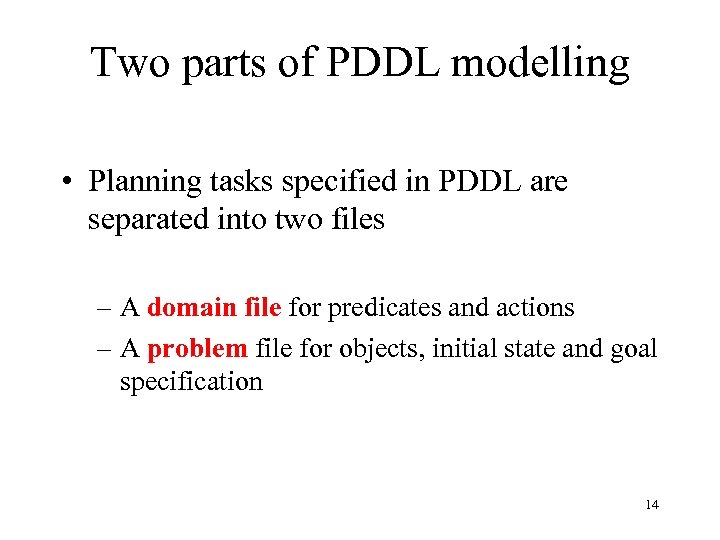 Two parts of PDDL modelling

• Planning tasks specified in PDDL are separated into two files

– A domain file for predicates and actions

– A problem file for objects, initial state and goal specification

14